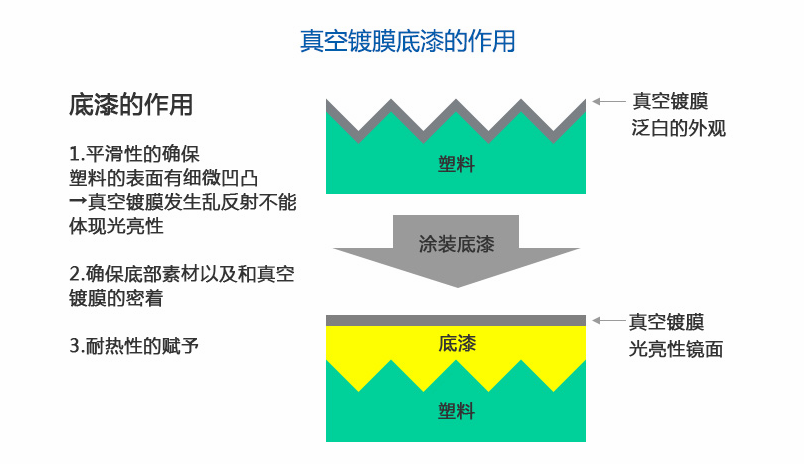 真空镀膜底漆的作用

底漆的作用

1.平滑性的确保
塑料的表面有细微凹凸
→真空镀膜发生乱反射不能体现光亮性

2.确保底部素材以及和真空镀膜的密着

3.耐热性的赋予

真空镀膜
泛白的外观

塑料

涂装底漆

真空镀膜
光亮性镜面

底漆

塑料